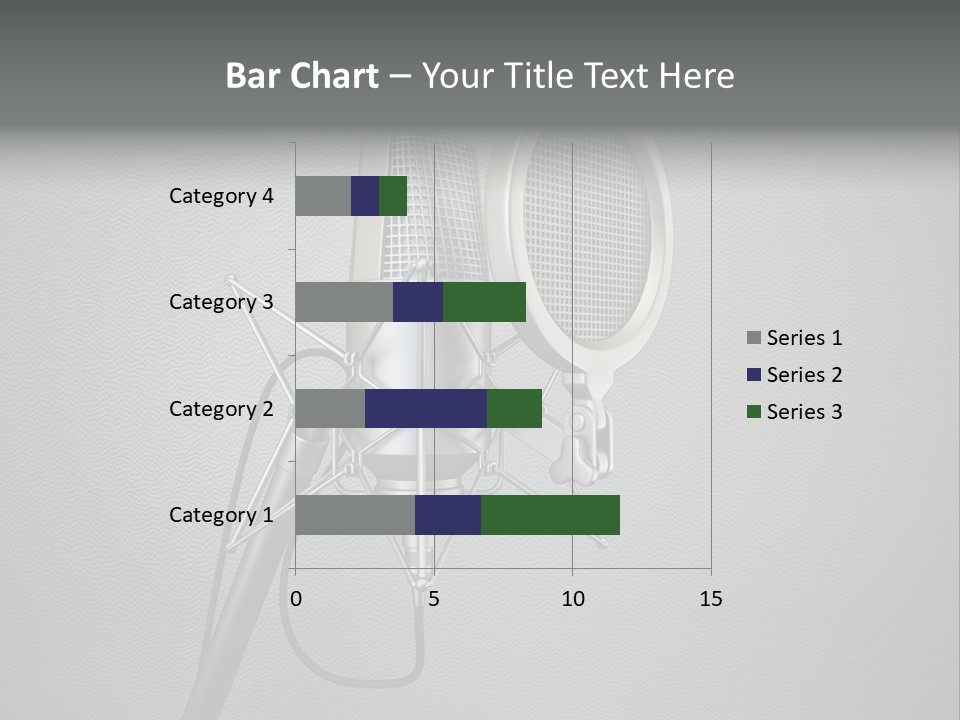 Bar Chart – Your Title Text Here

Category 4
Category 3
Category 2
Category 1

0
5
10
15

Series 1
Series 2
Series 3